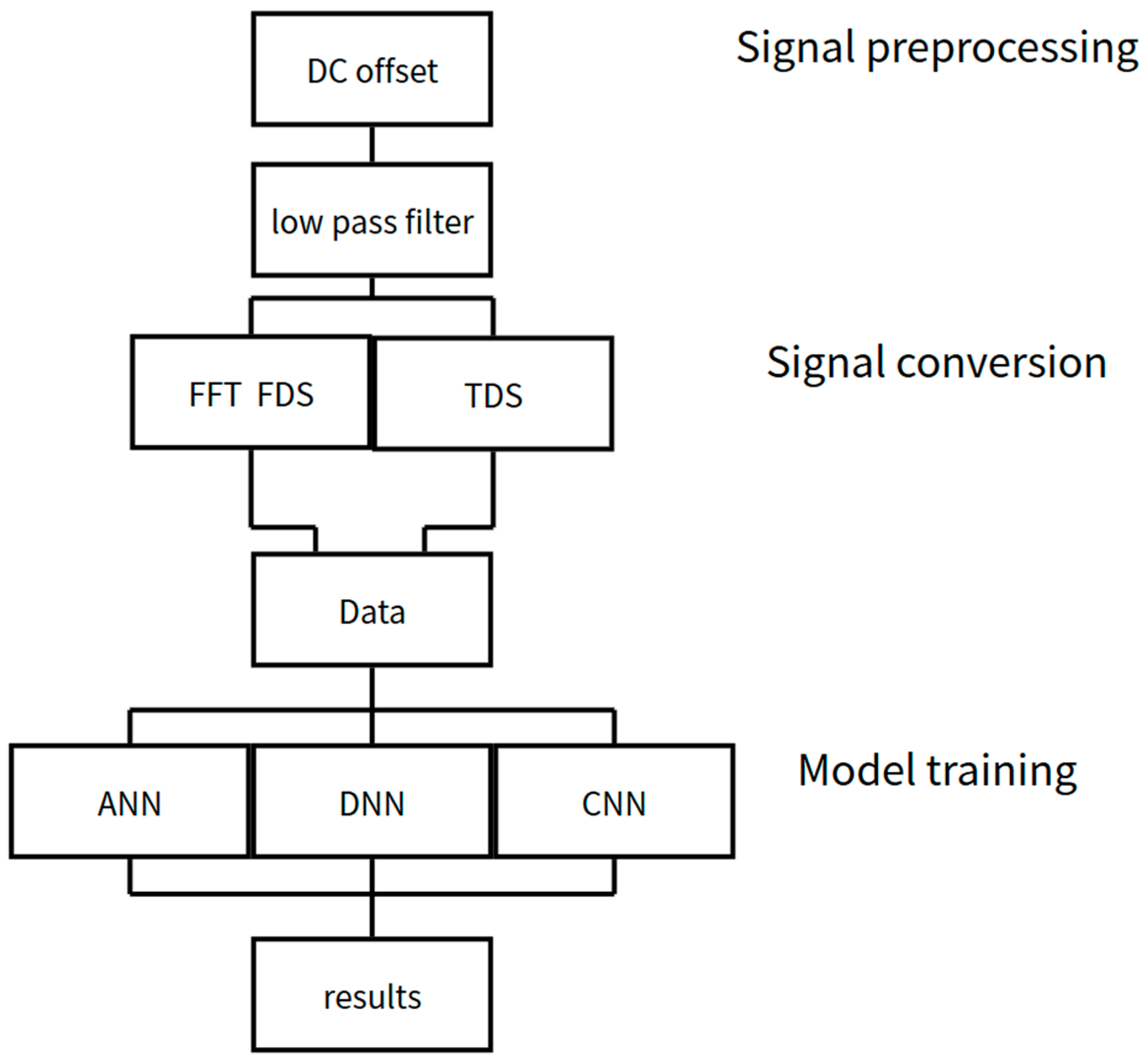 DC offset

Signal preprocessing

low pass filter

FFT FDS

TDS

Signal conversion

Data

ANN

DNN

CNN

Model training

results